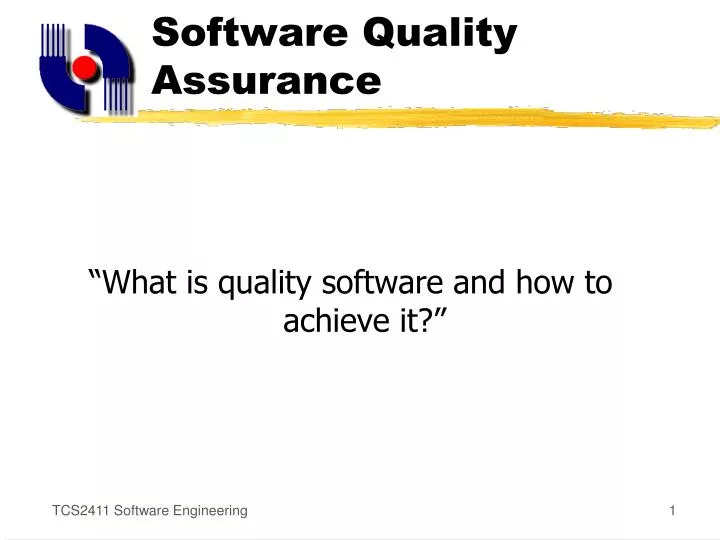 Software Quality Assurance

“What is quality software and how to achieve it?”

TCS2411 Software Engineering

1